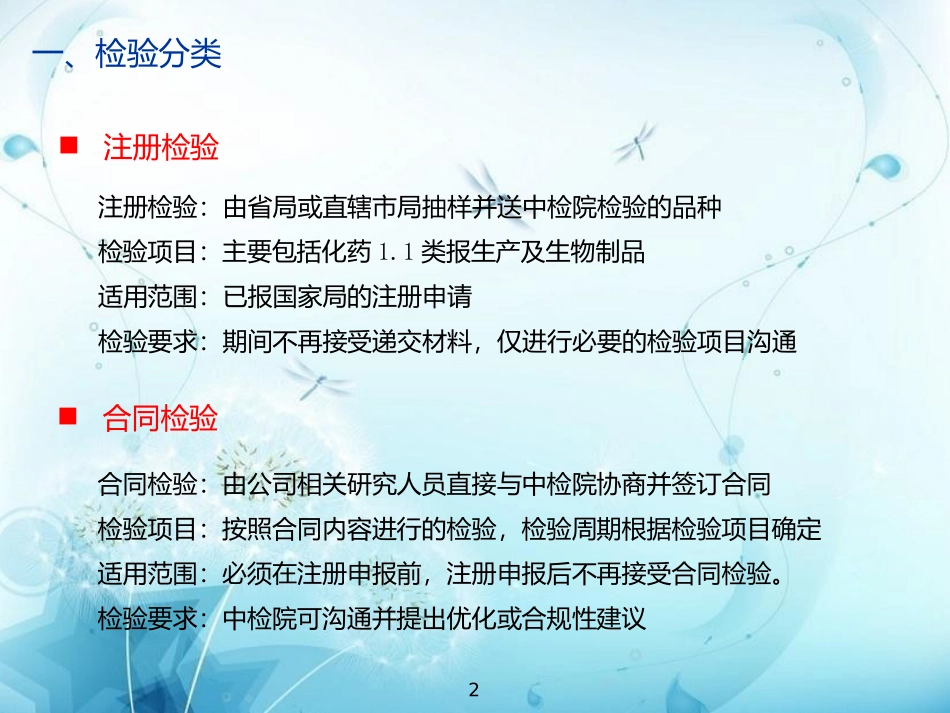 一、检验分类

■ 注册检验

注册检验：由省局或直辖市局抽样并送中检院检验的品种
检验项目：主要包括化药 1.1 类报生产及生物制品
适用范围：已报国家局的注册申请
检验要求：期间不再接受递交材料，仅进行必要的检验项目沟通

■ 合同检验

合同检验：由公司相关研究人员直接与中检院协商并签订合同
检验项目：按照合同内容进行的检验，检验周期根据检验项目确定
适用范围：必须在注册申报前，注册申报后不再接受合同检验。
检验要求：中检院可沟通并提出优化或合规性建议

2